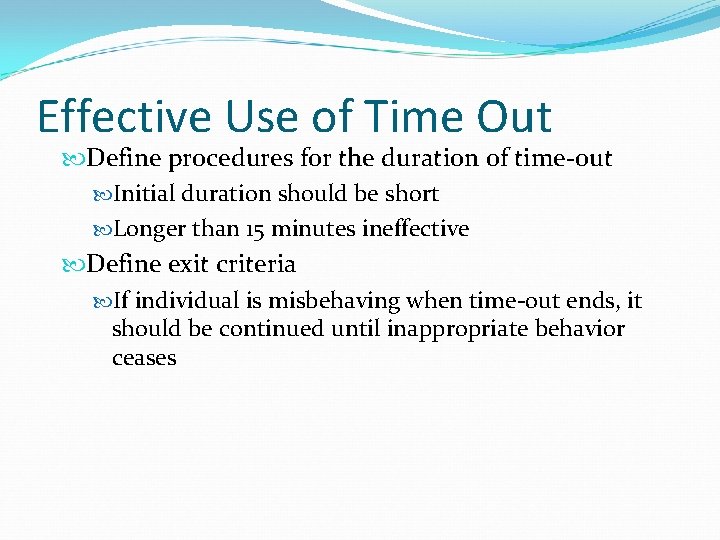 Effective Use of Time Out

Define procedures for the duration of time-out

Initial duration should be short

Longer than 15 minutes ineffective

Define exit criteria

If individual is misbehaving when time-out ends, it should be continued until inappropriate behavior ceases